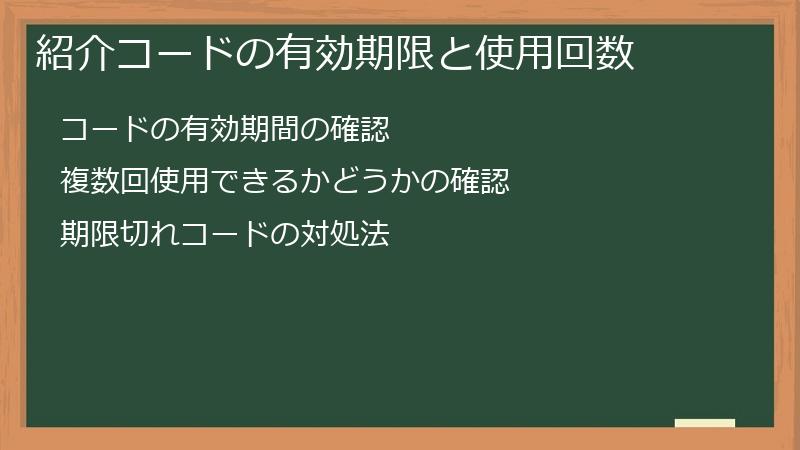 紹介コードの有効期限と使用回数

コードの有効期間の確認

複数回使用できるかどうかの確認

期限切れコードの対処法